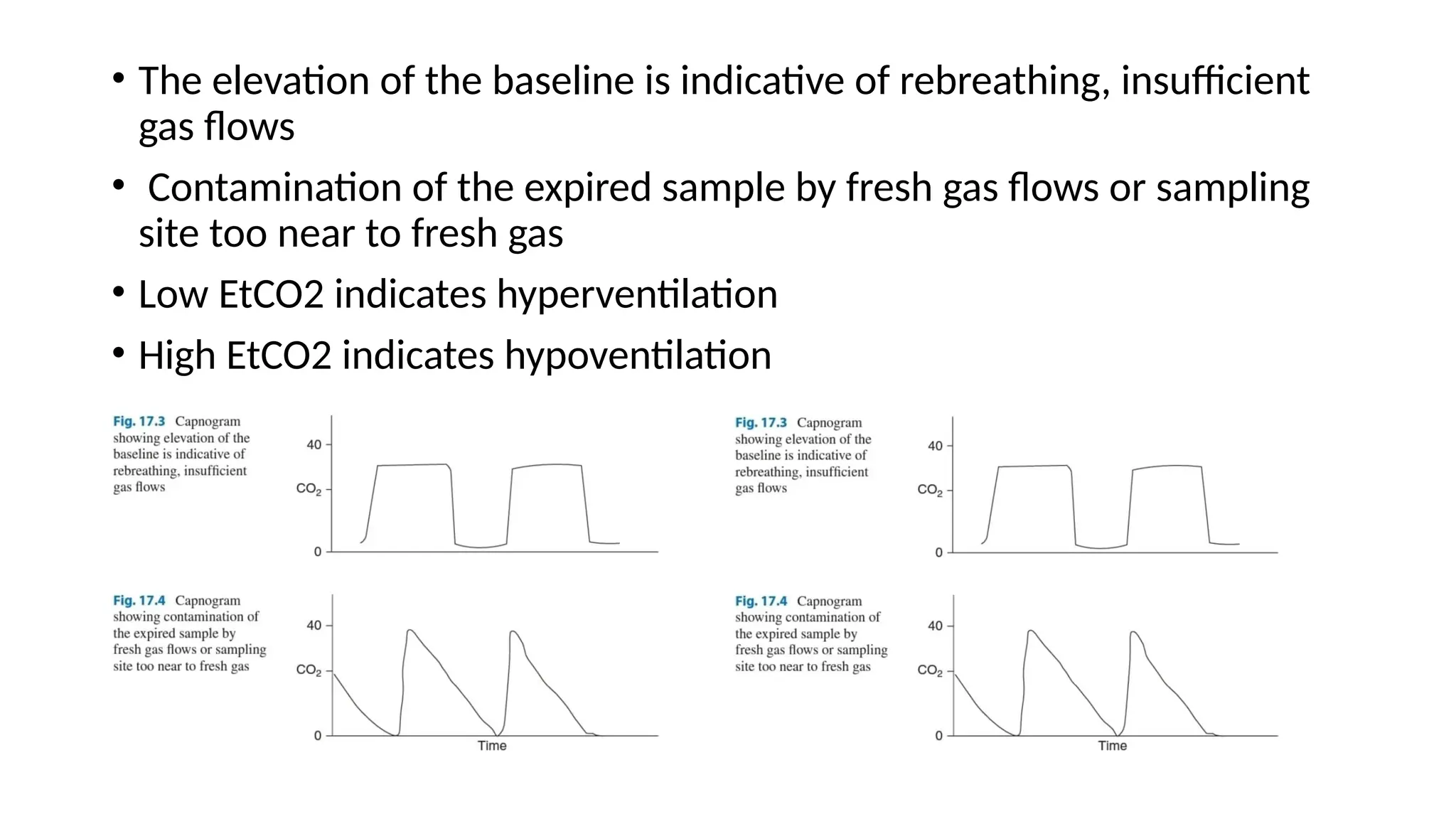 • The elevation of the baseline is indicative of rebreathing, insufficient gas flows

• Contamination of the expired sample by fresh gas flows or sampling site too near to fresh gas

• Low EtCO2 indicates hyperventilation

• High EtCO2 indicates hypoventilation

Fig. 17.3 Capnogram showing elevation of the baseline is indicative of rebreathing, insufficient gas flows

40
$CO_2$
0

Fig. 17.4 Capnogram showing contamination of the expired sample by fresh gas flows or sampling site too near to fresh gas

40
$CO_2$
0
Time

Fig. 17.3 Capnogram showing elevation of the baseline is indicative of rebreathing, insufficient gas flows

40
$CO_2$
0

Fig. 17.4 Capnogram showing contamination of the expired sample by fresh gas flows or sampling site too near to fresh gas

40
$CO_2$
0
Time